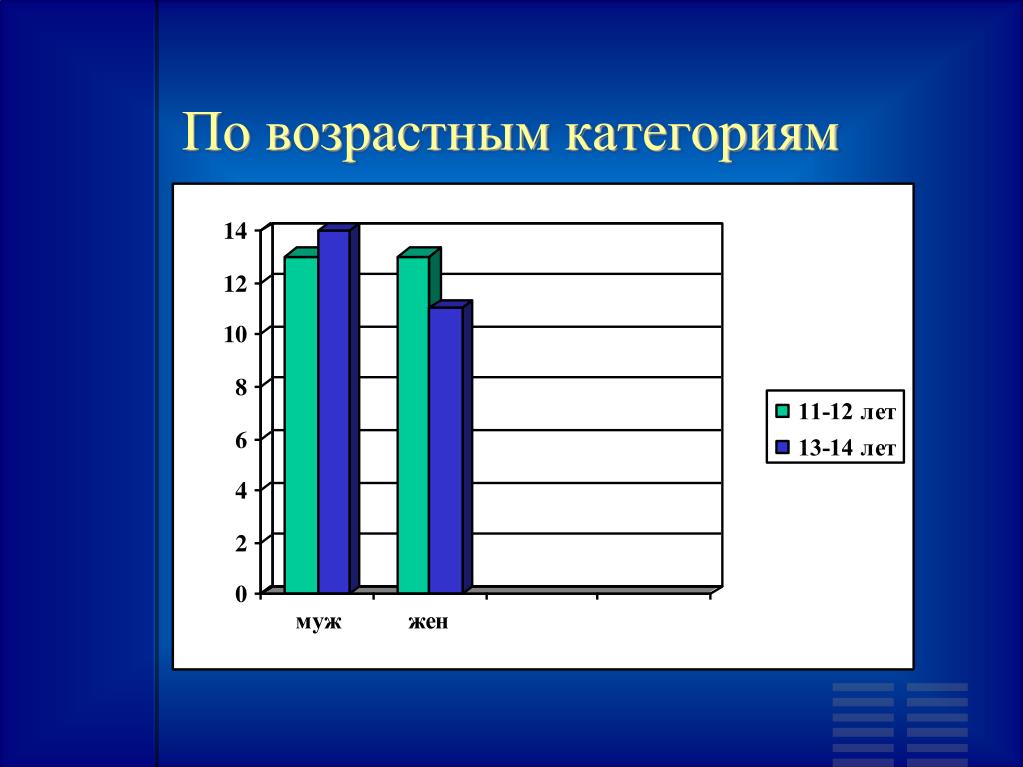 По возрастным категориям

14
12
10
8
6
4
2
0

муж
жен

11-12 лет
13-14 лет